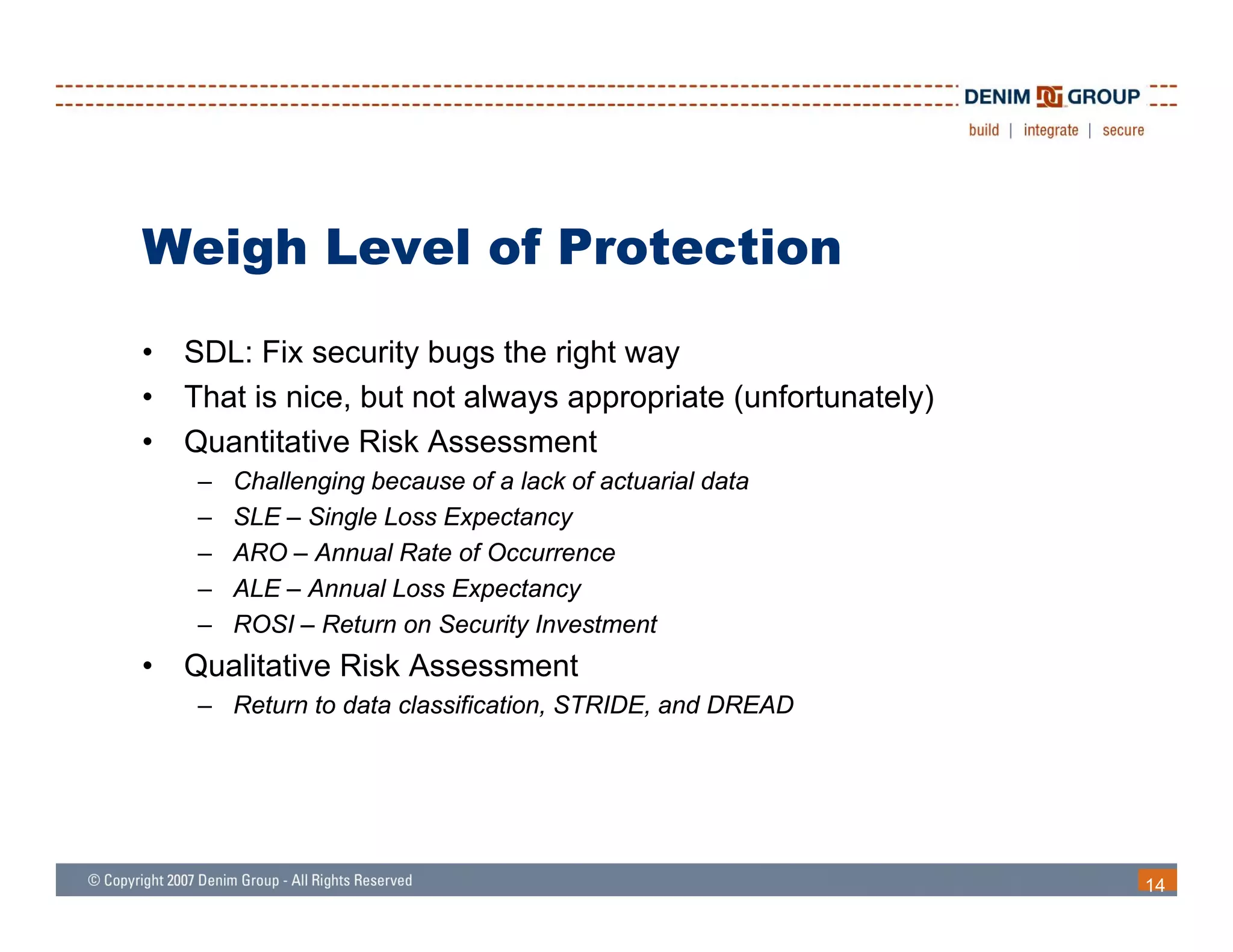 DENIM GROUP
build | integrate | secure

Weigh Level of Protection

• SDL: Fix security bugs the right way
• That is nice, but not always appropriate (unfortunately)
• Quantitative Risk Assessment
– Challenging because of a lack of actuarial data
– SLE – Single Loss Expectancy
– ARO – Annual Rate of Occurrence
– ALE – Annual Loss Expectancy
– ROSI – Return on Security Investment
• Qualitative Risk Assessment
– Return to data classification, STRIDE, and DREAD

© Copyright 2007 Denim Group - All Rights Reserved
14